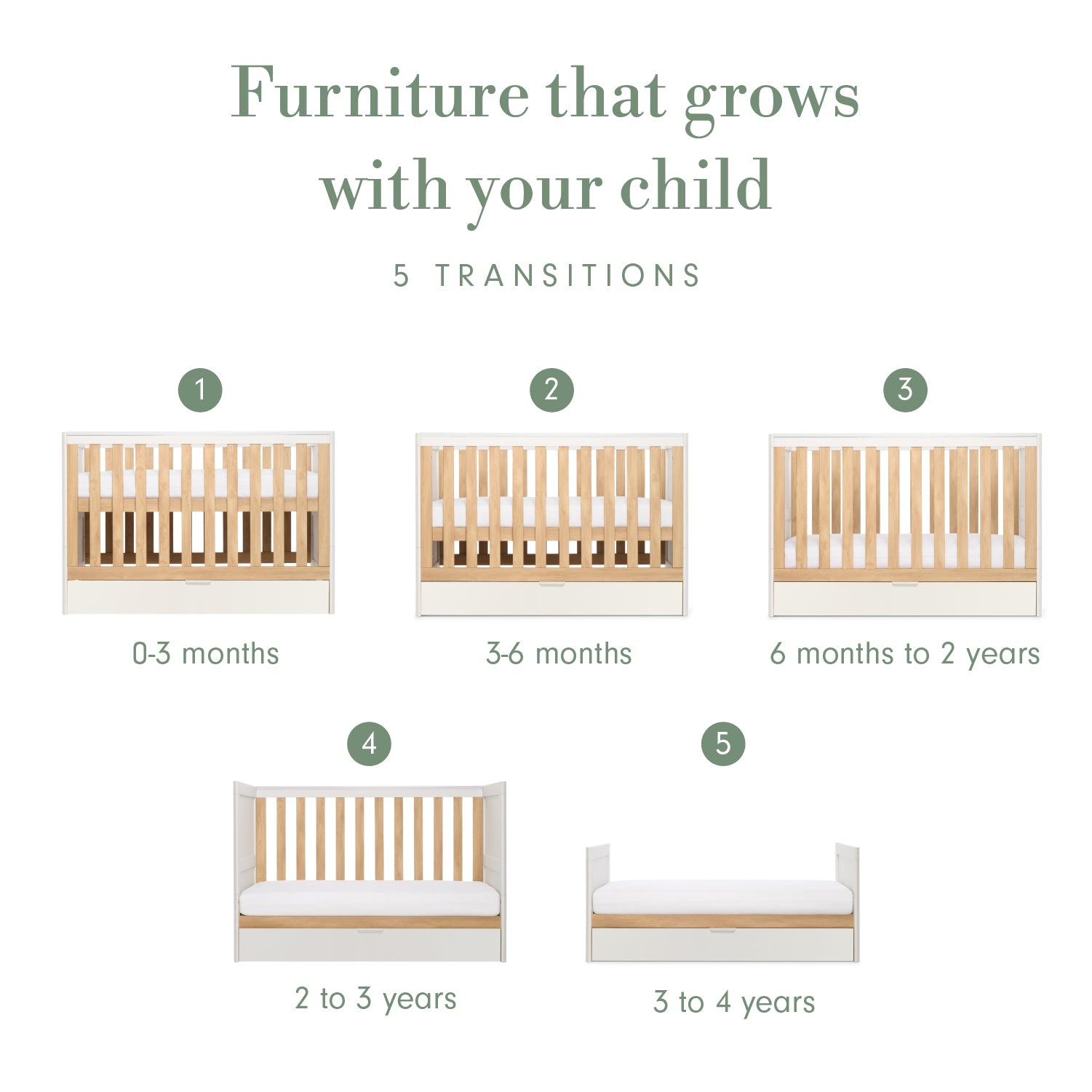 Furniture that grows with your child

5 TRANSITIONS

1

0-3 months

2

3-6 months

3

6 months to 2 years

4

2 to 3 years

5

3 to 4 years